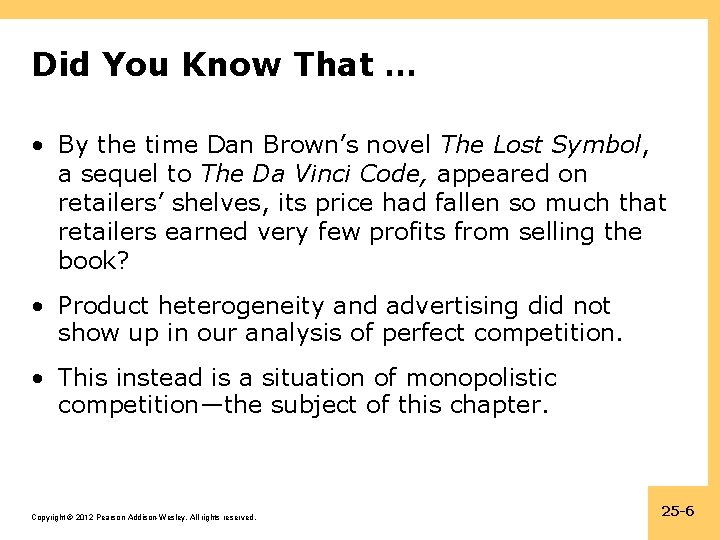 Did You Know That …

• By the time Dan Brown's novel The Lost Symbol, a sequel to The Da Vinci Code, appeared on retailers' shelves, its price had fallen so much that retailers earned very few profits from selling the book?

• Product heterogeneity and advertising did not show up in our analysis of perfect competition.

• This instead is a situation of monopolistic competition—the subject of this chapter.

Copyright © 2012 Pearson Addison-Wesley. All rights reserved.

25-6